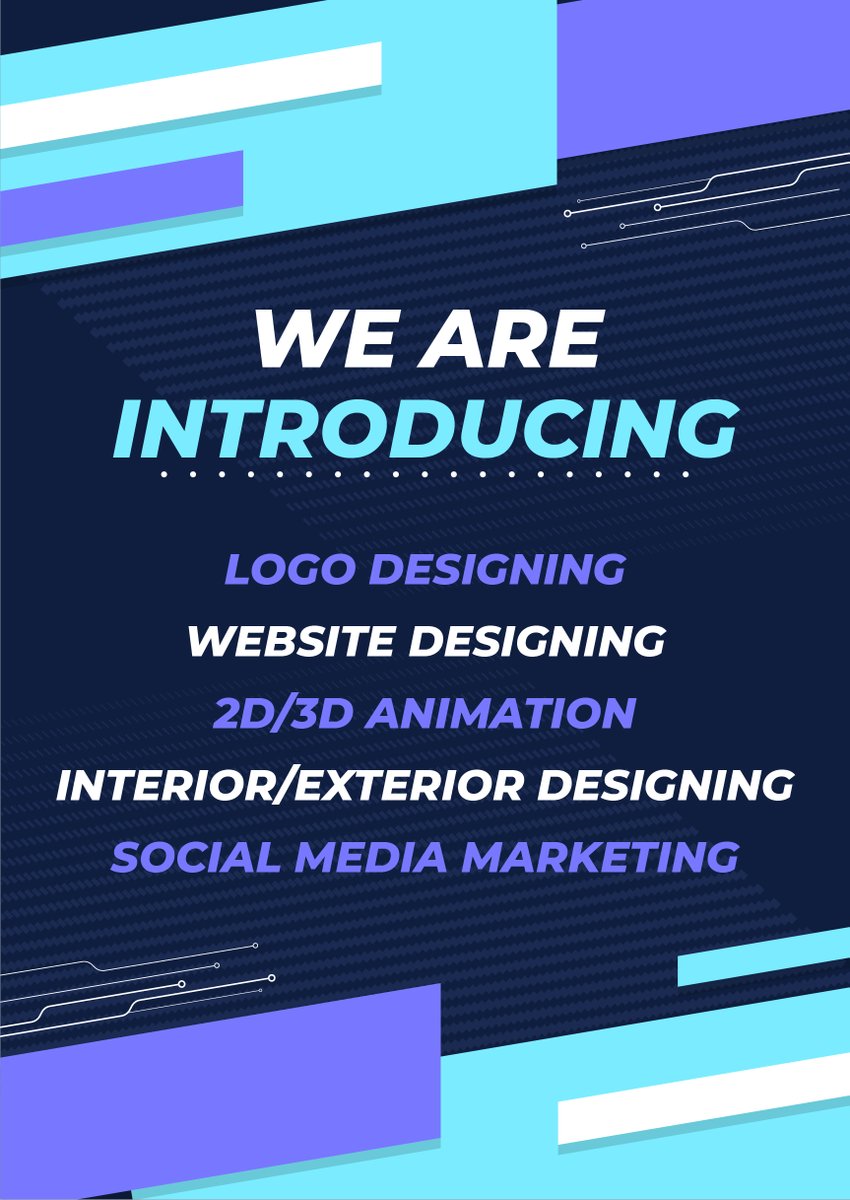 WE ARE
INTRODUCING

LOGO DESIGNING
WEBSITE DESIGNING
2D/3D ANIMATION
INTERIOR/EXTERIOR DESIGNING
SOCIAL MEDIA MARKETING